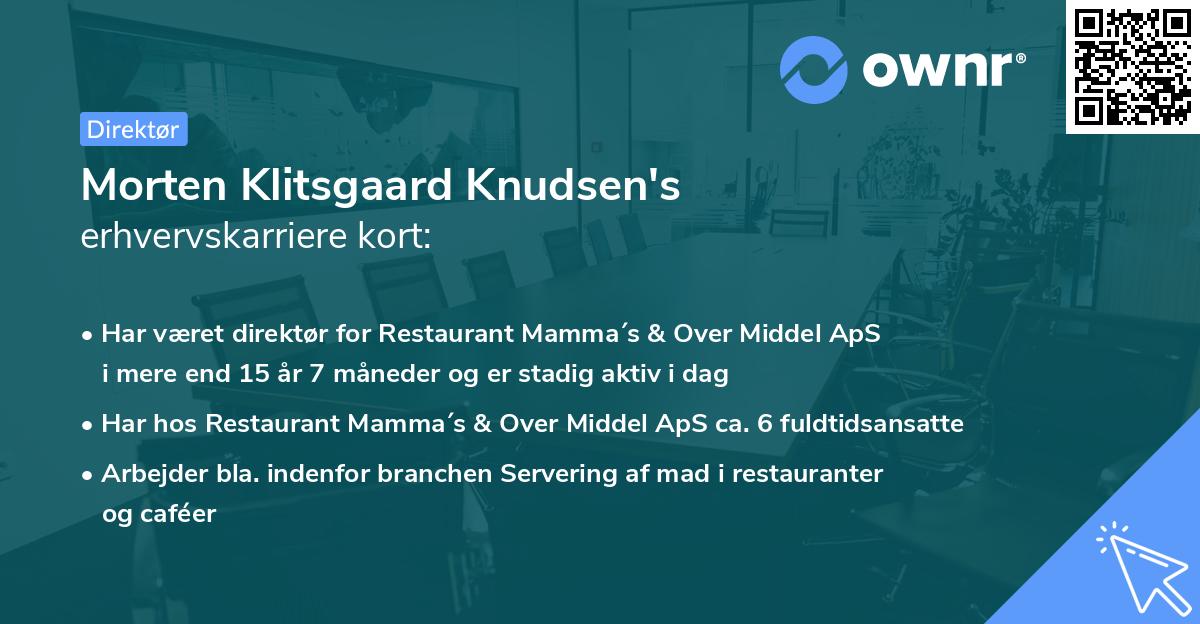 ownr®

Direktør

Morten Klitsgaard Knudsen's
erhvervskarriere kort:

• Har været direktør for Restaurant Mamma´s & Over Middel ApS i mere end 15 år 7 måneder og er stadig aktiv i dag
• Har hos Restaurant Mamma´s & Over Middel ApS ca. 6 fuldtidsansatte
• Arbejder bla. indenfor branchen Servering af mad i restauranter og caféer